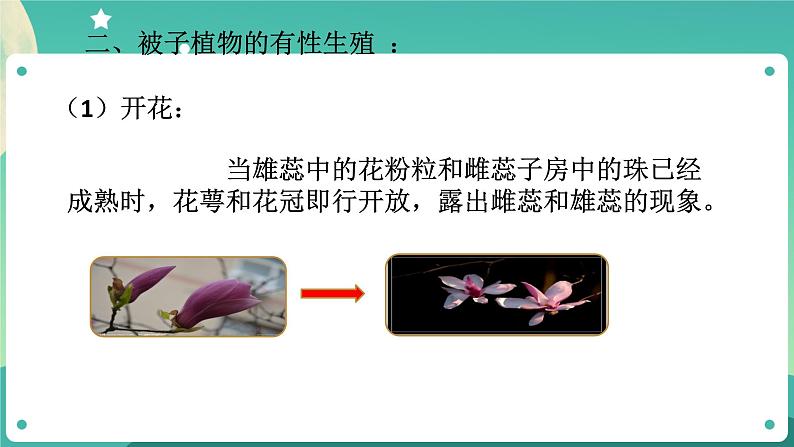 二、被子植物的有性生殖 ：

（1）开花：

当雄蕊中的花粉粒和雌蕊子房中的珠已经成熟时，花萼和花冠即行开放，露出雌蕊和雄蕊的现象。